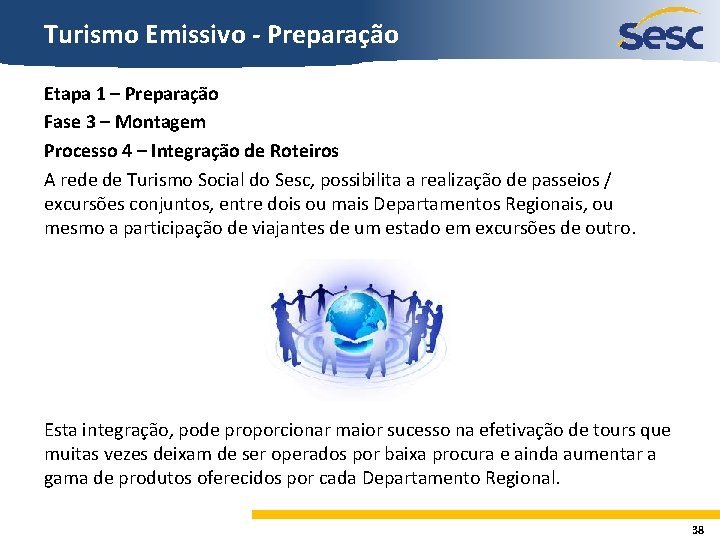 Turismo Emissivo - Preparação

Sesc

Etapa 1 – Preparação

Fase 3 – Montagem

Processo 4 – Integração de Roteiros

A rede de Turismo Social do Sesc, possibilita a realização de passeios / excursões conjuntos, entre dois ou mais Departamentos Regionais, ou mesmo a participação de viajantes de um estado em excursões de outro.

Esta integração, pode proporcionar maior sucesso na efetivação de tours que muitas vezes deixam de ser operados por baixa procura e ainda aumentar a gama de produtos oferecidos por cada Departamento Regional.

38